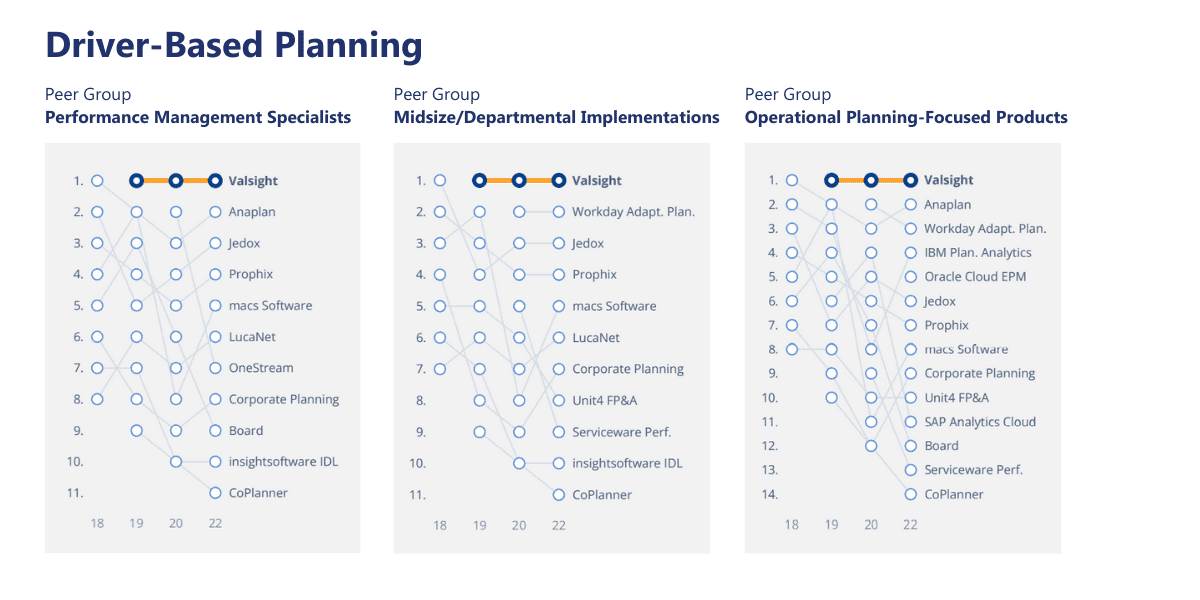 Driver-Based Planning

Peer Group
**Performance Management Specialists**

1. Valsight
2. Anaplan
3. Jedox
4. Prophix
5. macs Software
6. LucaNet
7. OneStream
8. Corporate Planning
9. Board
10. insightsoftware IDL
11. CoPlanner

18 19 20 22

Peer Group
**Midsize/Departmental Implementations**

1. Valsight
2. Workday Adapt. Plan.
3. Jedox
4. Prophix
5. macs Software
6. LucaNet
7. Corporate Planning
8. Unit4 FP&A
9. Serviceware Perf.
10. insightsoftware IDL
11. CoPlanner

18 19 20 22

Peer Group
**Operational Planning-Focused Products**

1. Valsight
2. Anaplan
3. Workday Adapt. Plan.
4. IBM Plan. Analytics
5. Oracle Cloud EPM
6. Jedox
7. Prophix
8. macs Software
9. Corporate Planning
10. Unit4 FP&A
11. SAP Analytics Cloud
12. Board
13. Serviceware Perf.
14. CoPlanner

18 19 20 22